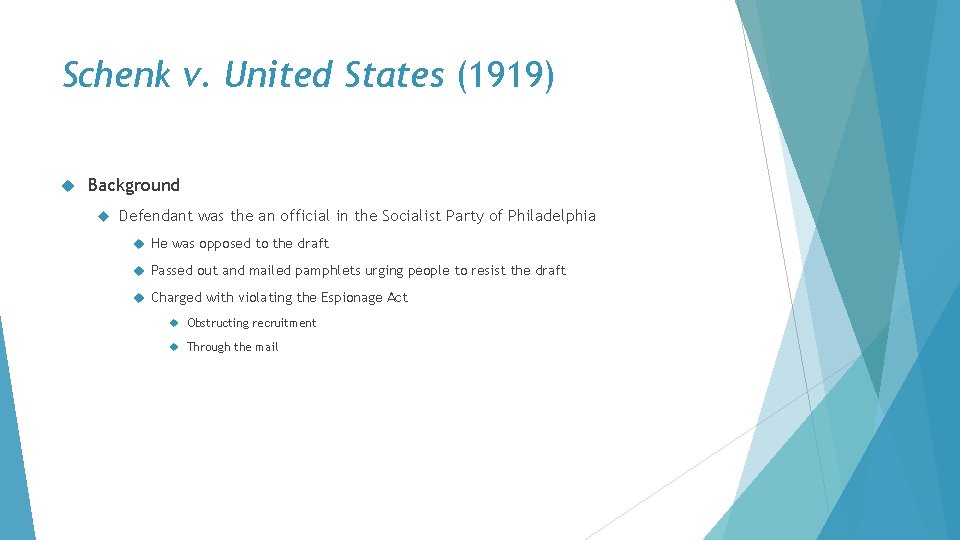 Schenk v. United States (1919)

Background

Defendant was the an official in the Socialist Party of Philadelphia

He was opposed to the draft

Passed out and mailed pamphlets urging people to resist the draft

Charged with violating the Espionage Act

Obstructing recruitment

Through the mail